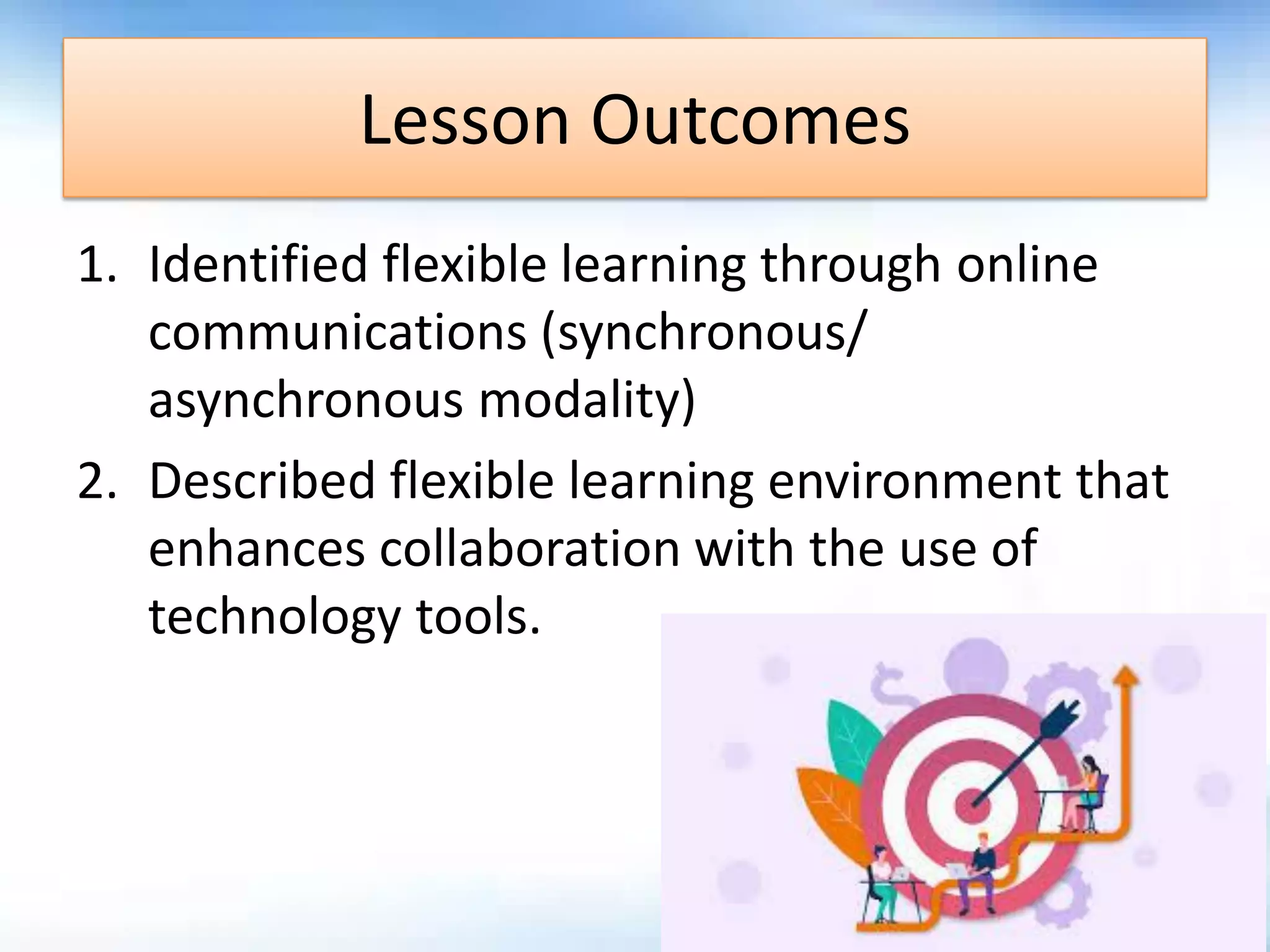 Lesson Outcomes

1. Identified flexible learning through online communications (synchronous/ asynchronous modality)

2. Described flexible learning environment that enhances collaboration with the use of technology tools.